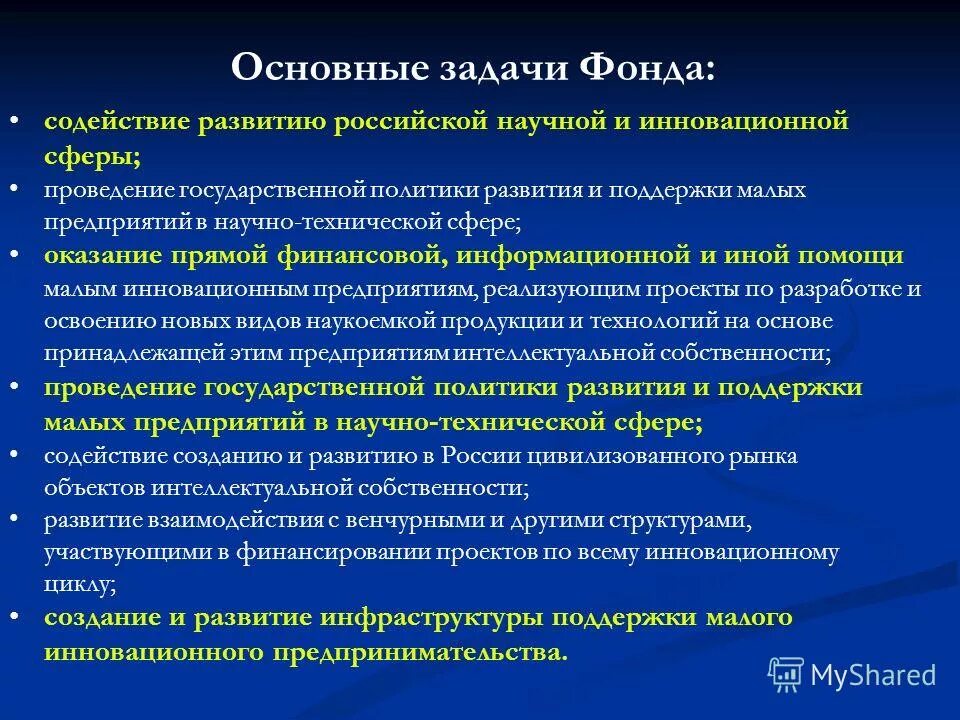 Основные задачи Фонда:

• содействие развитию российской научной и инновационной сферы;

• проведение государственной политики развития и поддержки малых предприятий в научно-технической сфере;

• оказание прямой финансовой, информационной и иной помощи малым инновационным предприятиям, реализующим проекты по разработке и освоению новых видов наукоемкой продукции и технологий на основе принадлежащей этим предприятиям интеллектуальной собственности;

• проведение государственной политики развития и поддержки малых предприятий в научно-технической сфере;

• содействие созданию и развитию в России цивилизованного рынка объектов интеллектуальной собственности;

• развитие взаимодействия с венчурными и другими структурами, участвующими в финансировании проектов по всему инновационному циклу;

• создание и развитие инфраструктуры поддержки малого инновационного предпринимательства.

MyShared